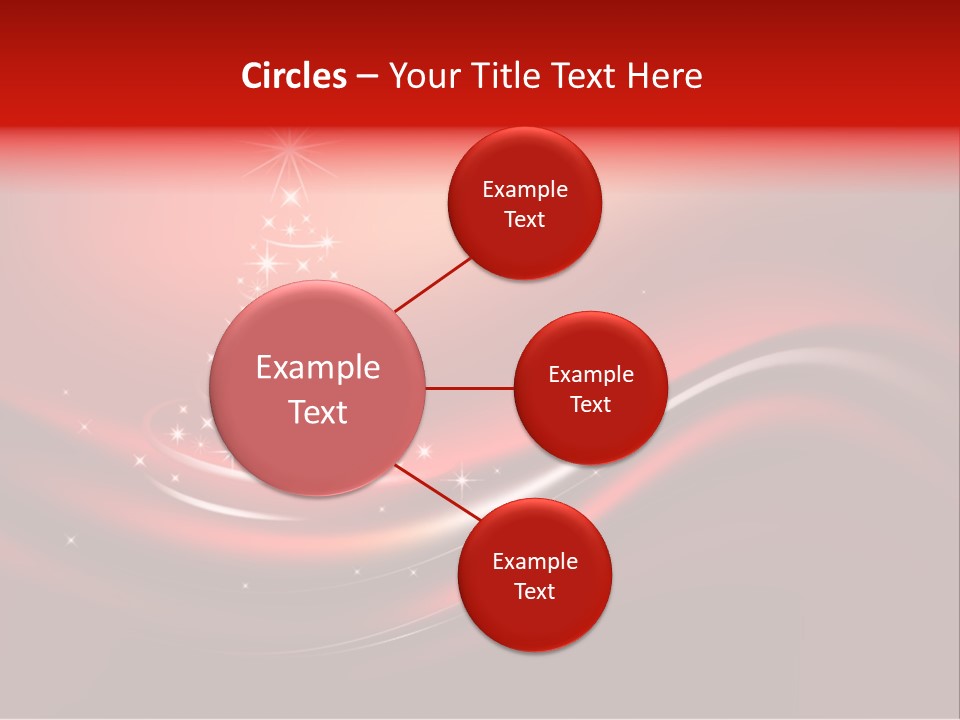 Circles – Your Title Text Here

Example Text

Example Text

Example Text

Example Text